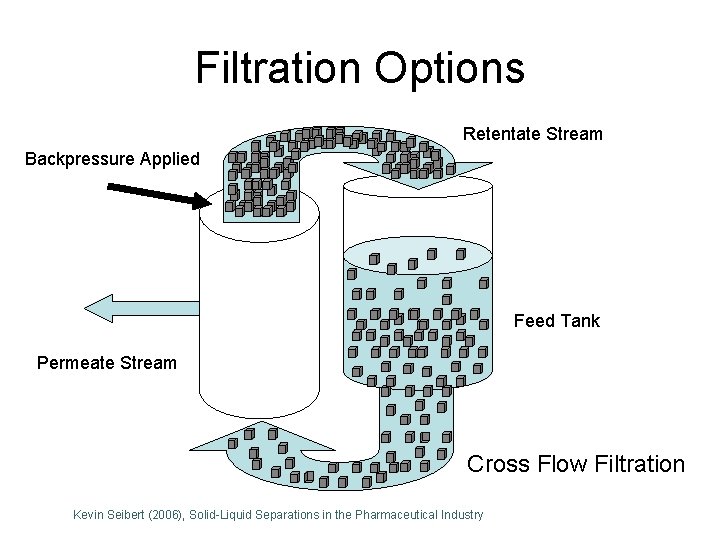 Filtration Options

Backpressure Applied

Retentate Stream

Feed Tank

Permeate Stream

Cross Flow Filtration

Kevin Seibert (2006), Solid-Liquid Separations in the Pharmaceutical Industry